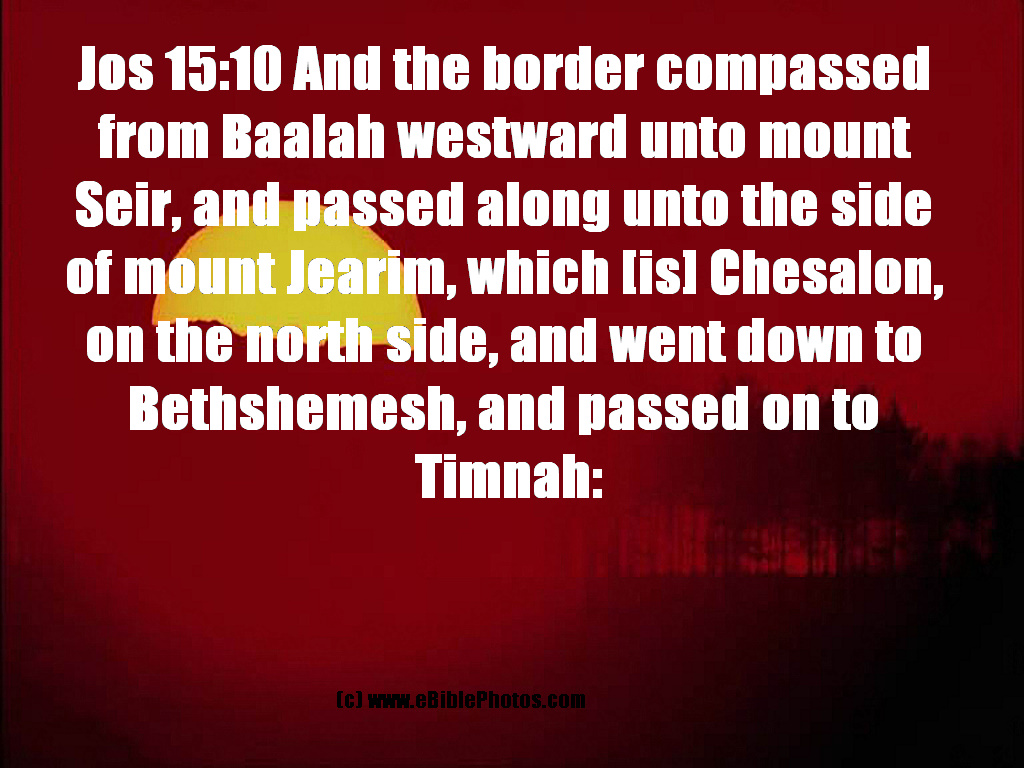 Jos 15:10 And the border compassed from Baalah westward unto mount Seir, and passed along unto the side of mount Jearim, which [is] Chesalon, on the north side, and went down to Bethshemesh, and passed on to Timnah:

(c) www.eBiblePhotos.com